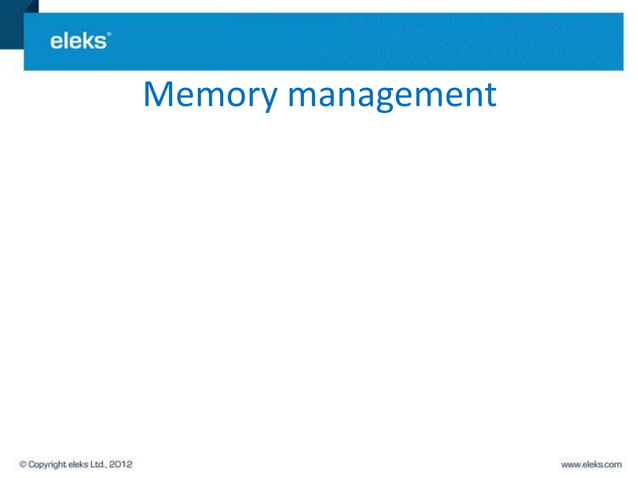 eleks®

Memory management

© Copyright eleks Ltd., 2012

www.eleks.com